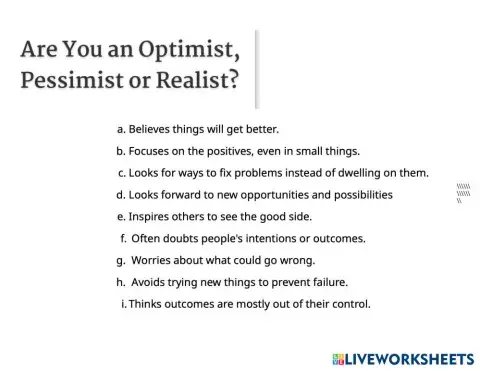 Are You an Optimist, Pessimist or Realist?

a. Believes things will get better.

b. Focuses on the positives, even in small things.

c. Looks for ways to fix problems instead of dwelling on them.

d. Looks forward to new opportunities and possibilities

e. Inspires others to see the good side.

f. Often doubts people's intentions or outcomes.

g. Worries about what could go wrong.

h. Avoids trying new things to prevent failure.

i. Thinks outcomes are mostly out of their control.

LIVEWORKSHEETS